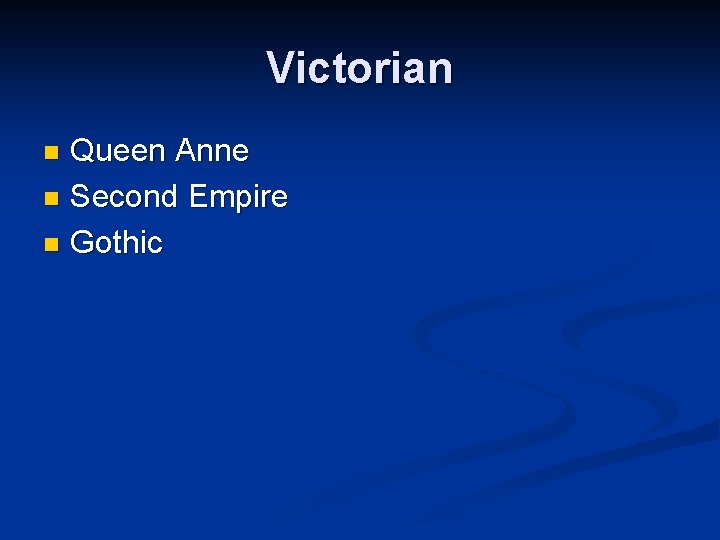 Victorian

- Queen Anne
- Second Empire
- Gothic